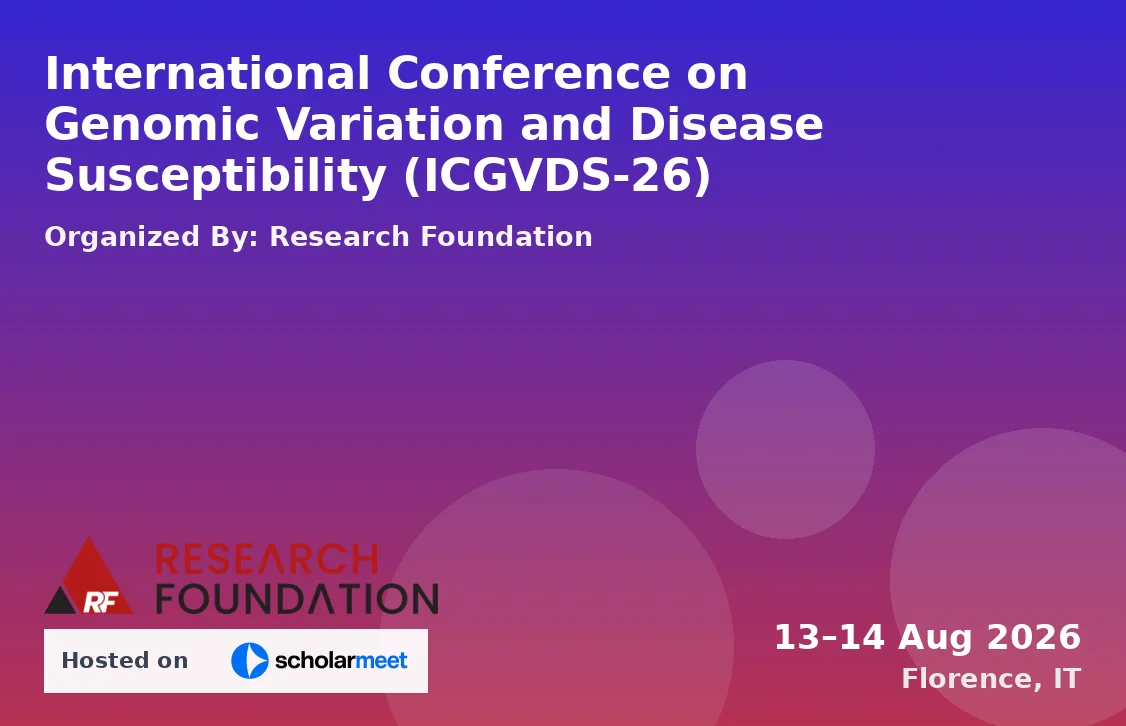 International Conference on Genomic Variation and Disease Susceptibility (ICGVDS-26)

Organized By: Research Foundation

RF RESEARCH FOUNDATION

Hosted on scholarmeet

13–14 Aug 2026
Florence, IT